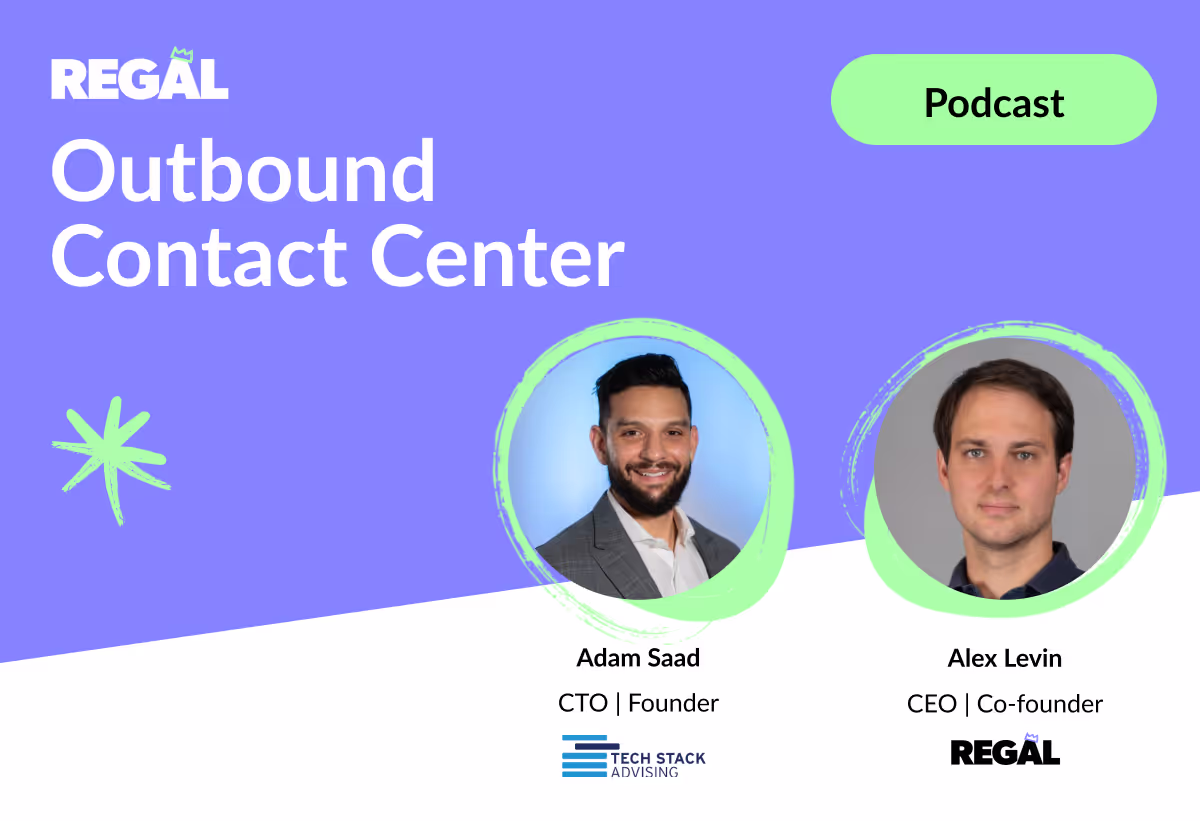 REGAL

Podcast

Outbound Contact Center

Adam Saad
CTO | Founder
TECH STACK ADVISING

Alex Levin
CEO | Co-founder
REGAL